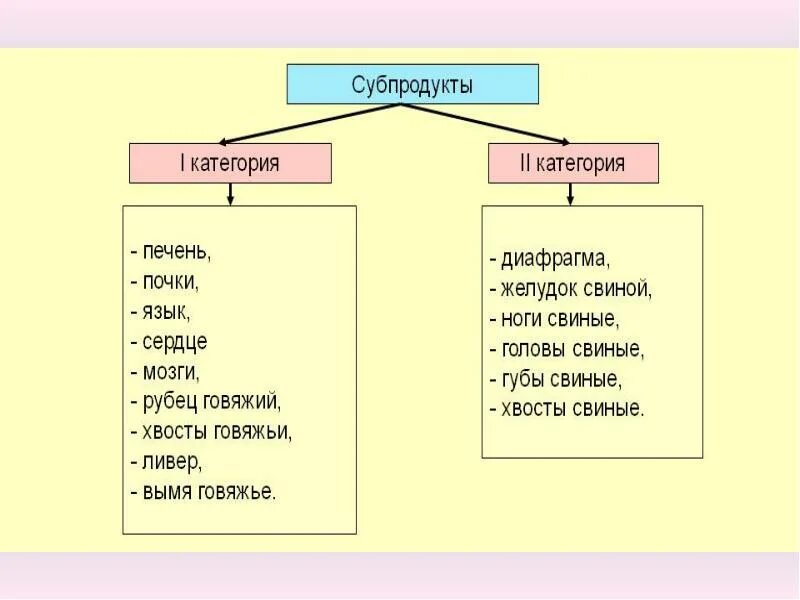 Субпродукты

I категория

- печень,
- почки,
- язык,
- сердце
- мозги,
- рубец говяжий,
- хвосты говяжьи,
- ливер,
- вымя говяжье.

II категория

- диафрагма,
- желудок свиной,
- ноги свиные,
- головы свиные,
- губы свиные,
- хвосты свиные.